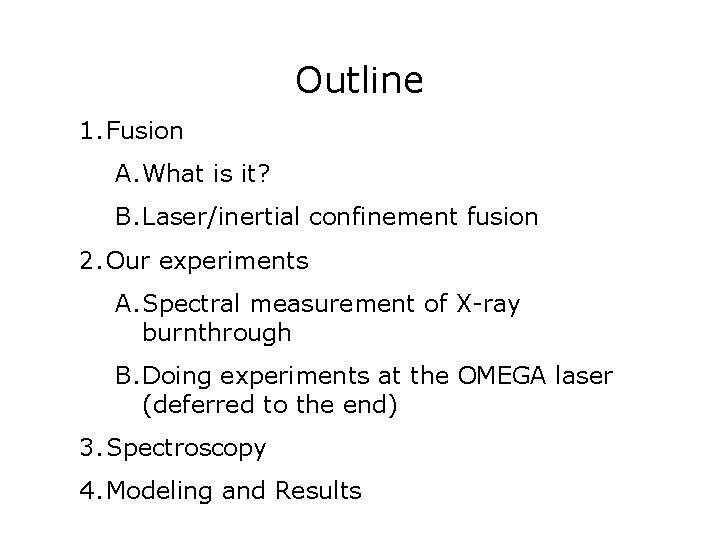 Outline

1. Fusion

A. What is it?

B. Laser/inertial confinement fusion

2. Our experiments

A. Spectral measurement of X-ray burnthrough

B. Doing experiments at the OMEGA laser (deferred to the end)

3. Spectroscopy

4. Modeling and Results